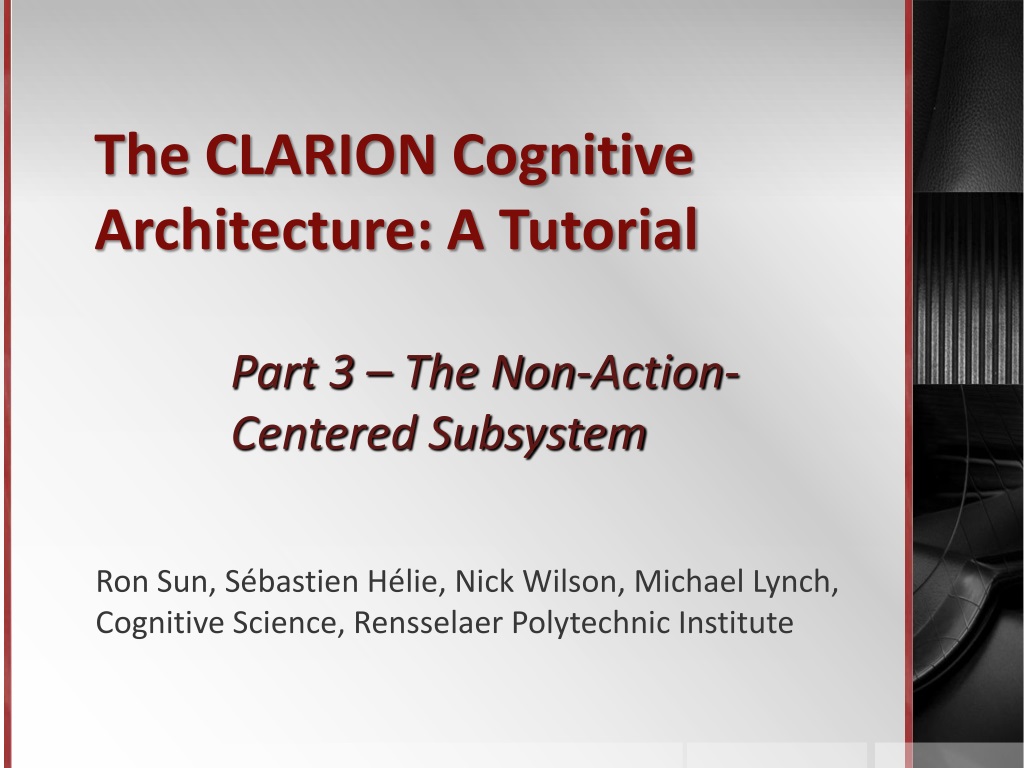 The CLARION Cognitive Architecture: A Tutorial

Part 3 – The Non-Action-Centered Subsystem

Ron Sun, Sébastien Hélie, Nick Wilson, Michael Lynch, Cognitive Science, Rensselaer Polytechnic Institute